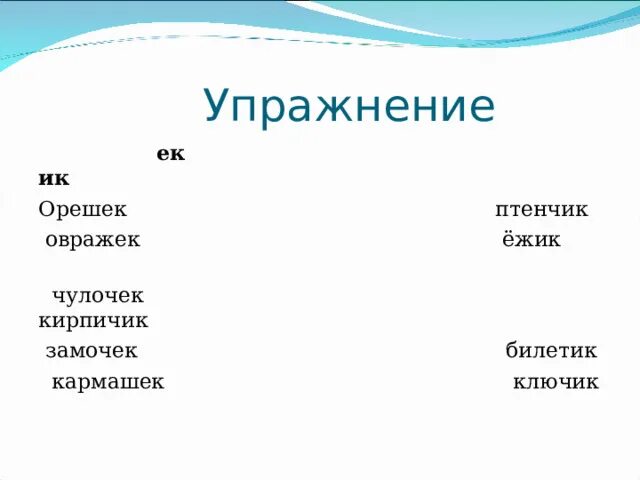 Упражнение

ек
ик

Орешек птенчик
овражек ёжик

чулочек
кирпичик

замочек билетик
кармашек ключик